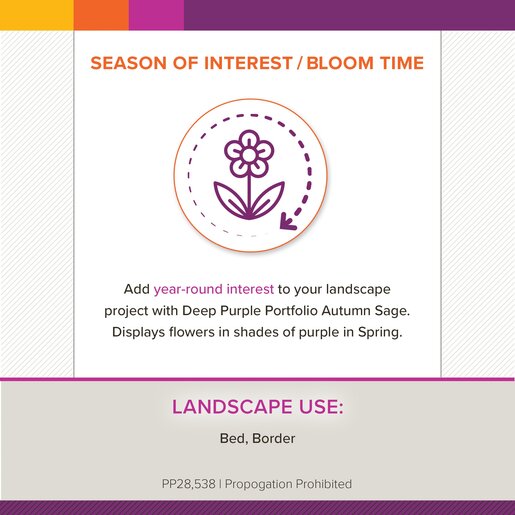 SEASON OF INTEREST / BLOOM TIME

Add year-round interest to your landscape project with Deep Purple Portfolio Autumn Sage. Displays flowers in shades of purple in Spring.

LANDSCAPE USE:

Bed, Border

PP28,538 | Propogation Prohibited